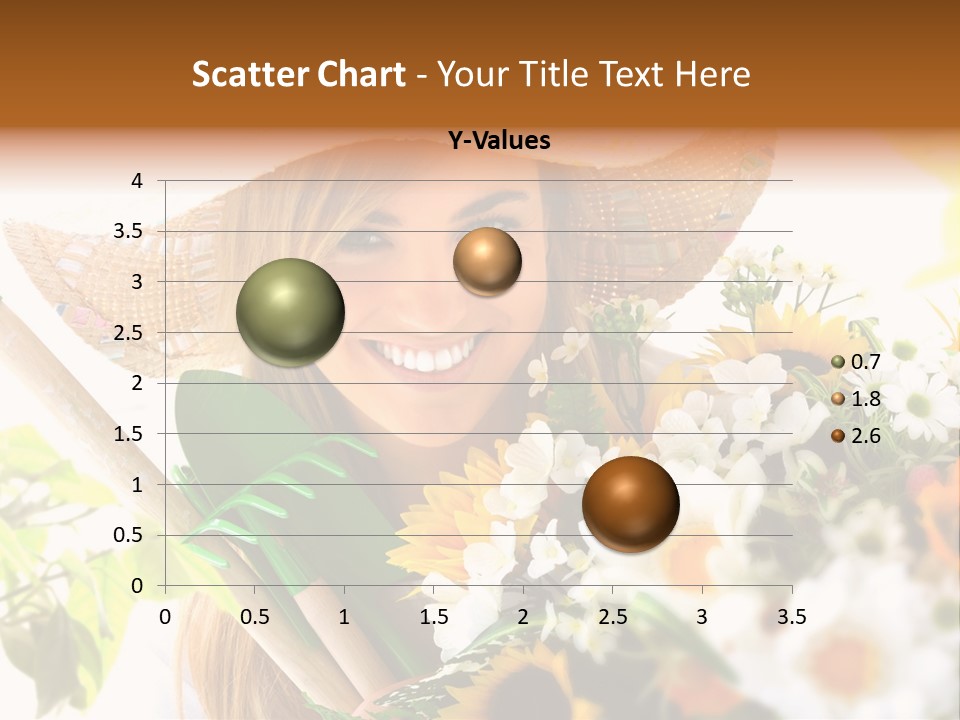 Scatter Chart - Your Title Text Here

Y-Values

4
3.5
3
2.5
2
1.5
1
0.5
0

0 0.5 1 1.5 2 2.5 3 3.5

0.7
1.8
2.6